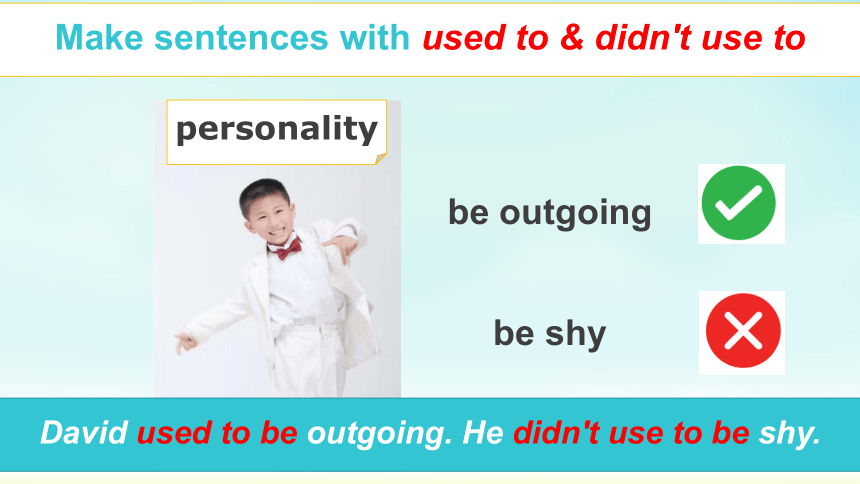 Make sentences with used to & didn't use to

personality

be outgoing

be shy

David used to be outgoing. He didn't use to be shy.